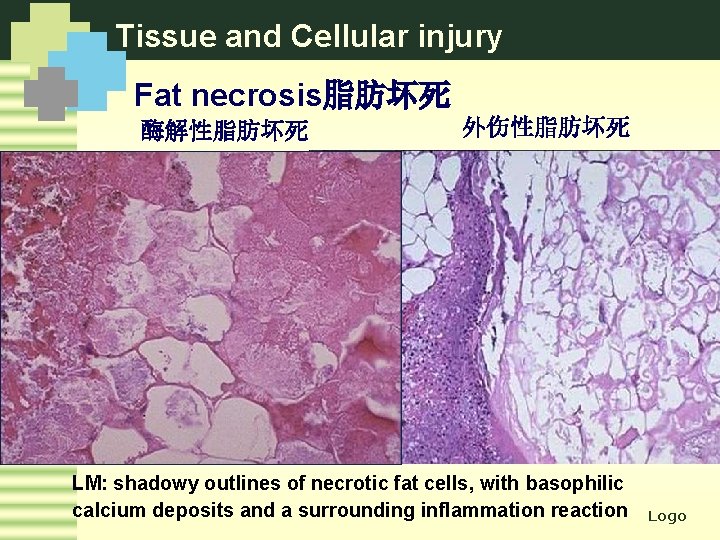 Tissue and Cellular injury

Fat necrosis脂肪坏死

酶解性脂肪坏死

外伤性脂肪坏死

LM: shadowy outlines of necrotic fat cells, with basophilic calcium deposits and a surrounding inflammation reaction

Logo